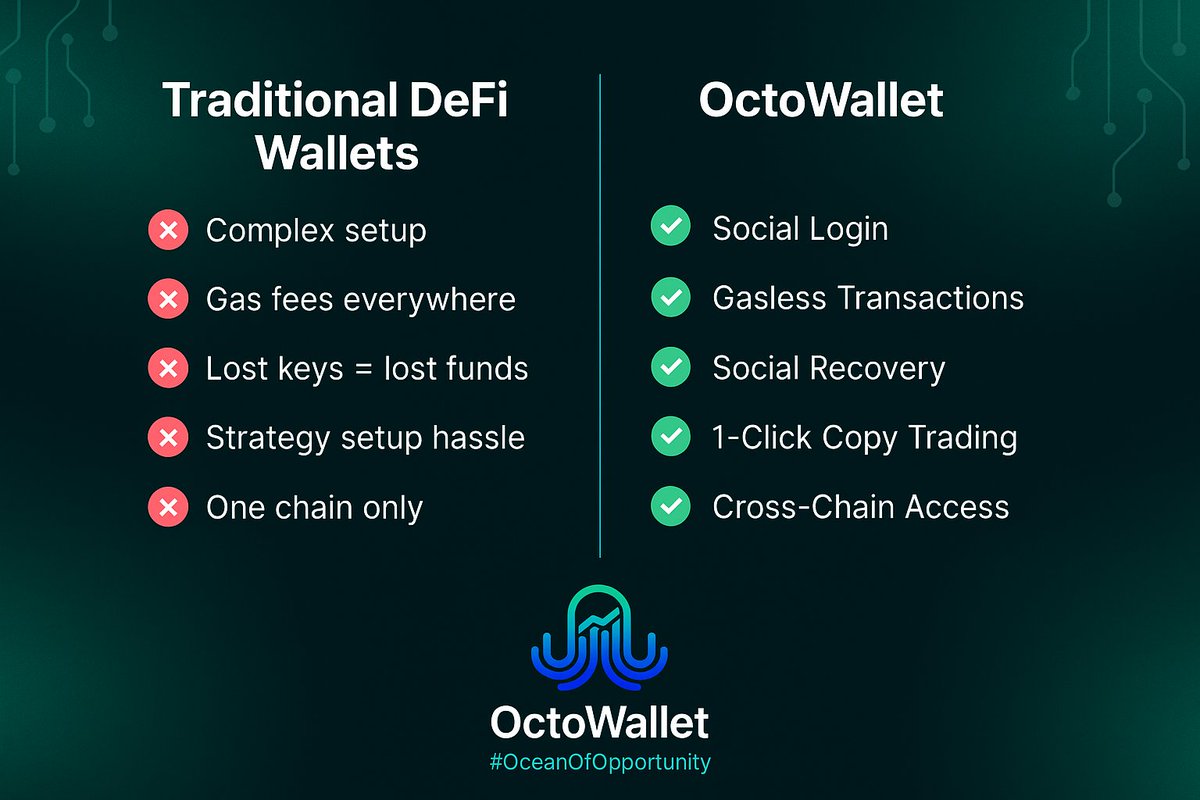 Traditional DeFi Wallets

Complex setup

Gas fees everywhere

Lost keys = lost funds

Strategy setup hassle

One chain only

OctoWallet

Social Login

Gasless Transactions

Social Recovery

1-Click Copy Trading

Cross-Chain Access

OctoWallet
#OceanOfOpportunity